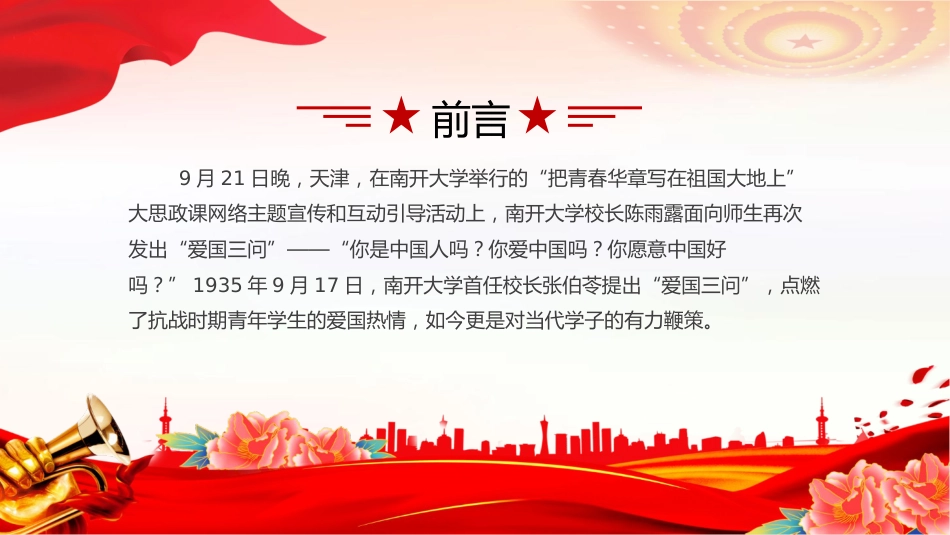 前言

9 月 21 日晚，天津，在南开大学举行的“把青春华章写在祖国大地上”大思政课网络主题宣传和互动引导活动上，南开大学校长陈雨露面向师生再次发出“爱国三问”——“你是中国人吗？你爱中国吗？你愿意中国好吗？” 1935 年 9 月 17 日，南开大学首任校长张伯苓提出“爱国三问”，点燃了抗战时期青年学生的爱国热情，如今更是对当代学子的有力鞭策。